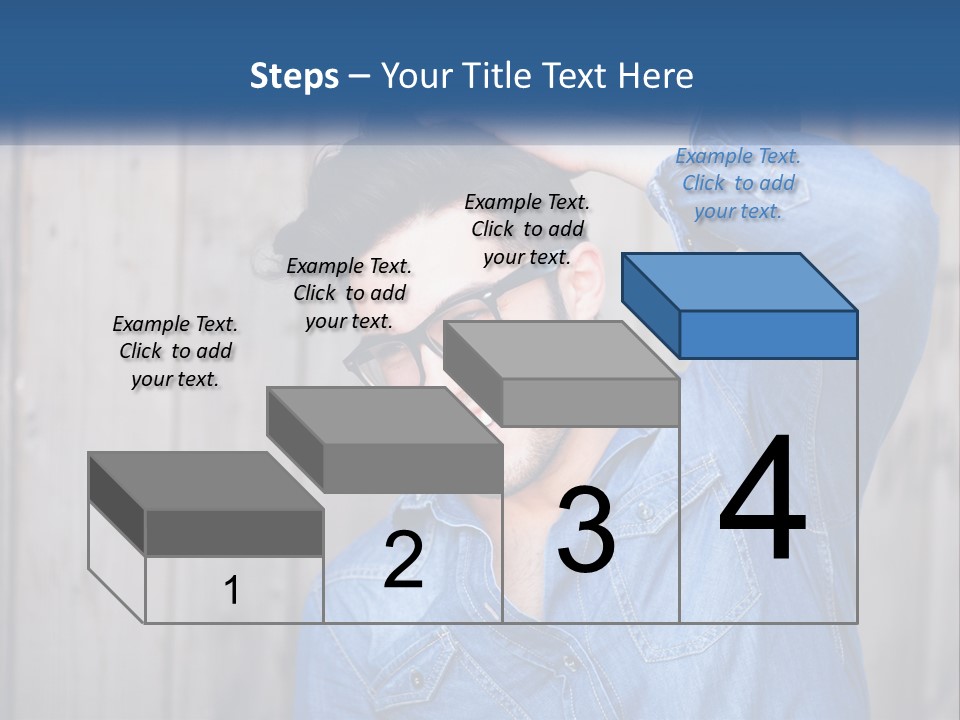 Steps – Your Title Text Here

Example Text. Click to add your text.

Example Text. Click to add your text.

Example Text. Click to add your text.

Example Text. Click to add your text.

1

2

3

4